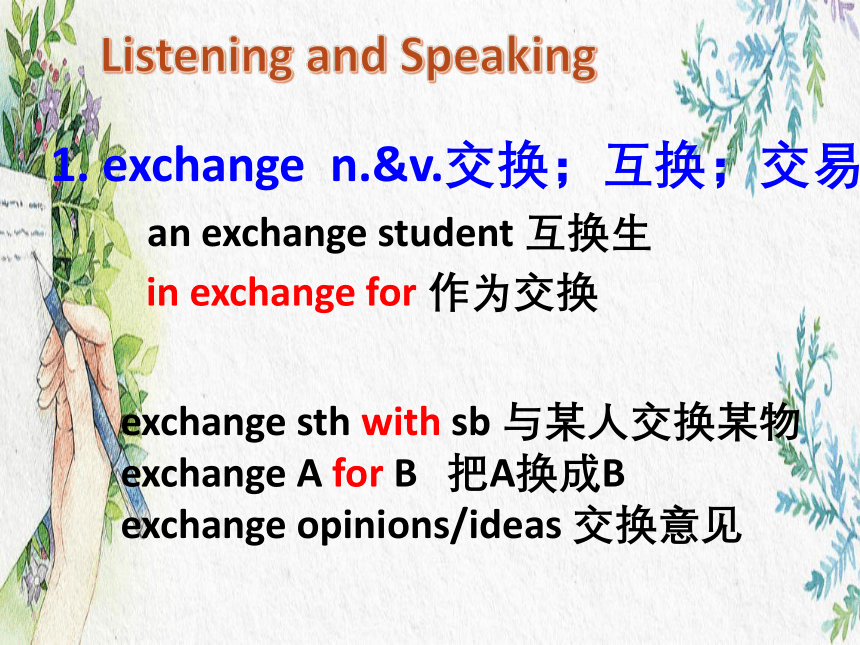 Listening and Speaking

1. exchange n.&v.交换；互换；交易

an exchange student 互换生
in exchange for 作为交换

exchange sth with sb 与某人交换某物
exchange A for B 把A换成B
exchange opinions/ideas 交换意见